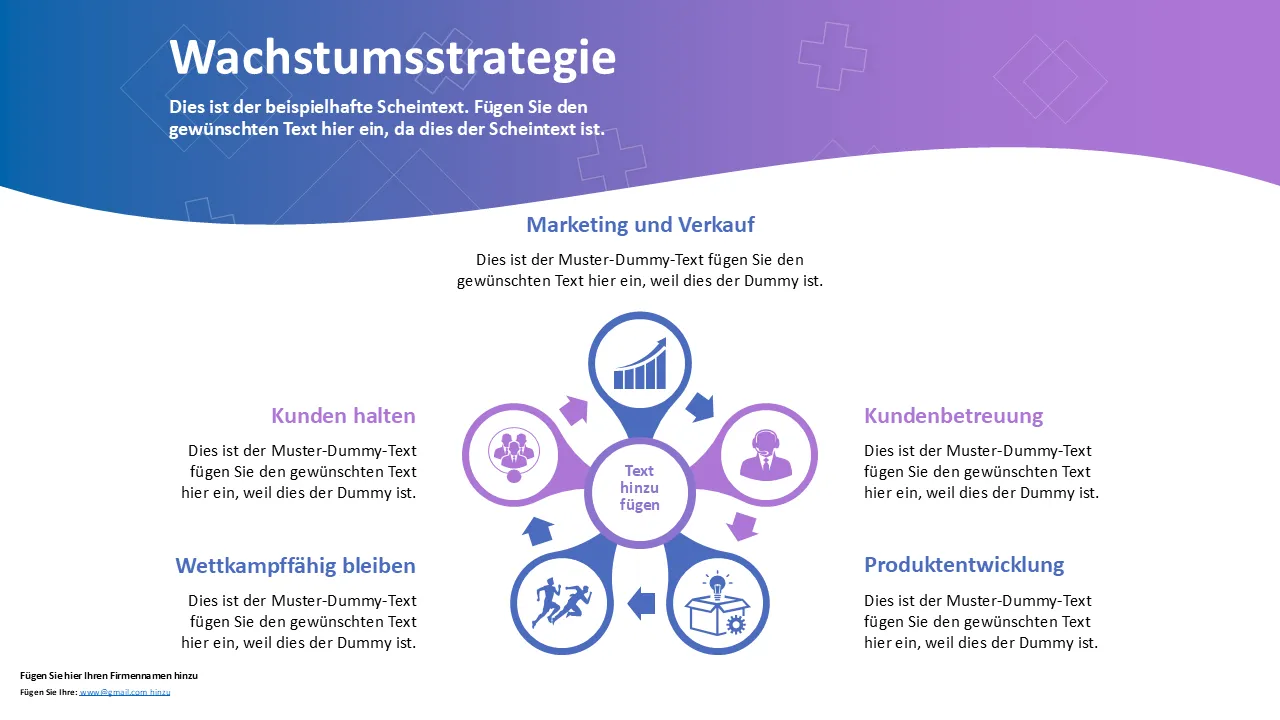 Wachstumsstrategie

Dies ist der beispielhafte Scheintext. Fügen Sie den gewünschten Text hier ein, da dies der Scheintext ist.

Marketing und Verkauf

Dies ist der Muster-Dummy-Text fügen Sie den gewünschten Text hier ein, weil dies der Dummy ist.

Kunden halten

Dies ist der Muster-Dummy-Text fügen Sie den gewünschten Text hier ein, weil dies der Dummy ist.

Text hinzu fügen

Kundenbetreuung

Dies ist der Muster-Dummy-Text fügen Sie den gewünschten Text hier ein, weil dies der Dummy ist.

Wettkampffähig bleiben

Dies ist der Muster-Dummy-Text fügen Sie den gewünschten Text hier ein, weil dies der Dummy ist.

Produktentwicklung

Dies ist der Muster-Dummy-Text fügen Sie den gewünschten Text hier ein, weil dies der Dummy ist.

Fügen Sie hier Ihren Firmennamen hinzu

Fügen Sie Ihre: www@gmail.com hinzu